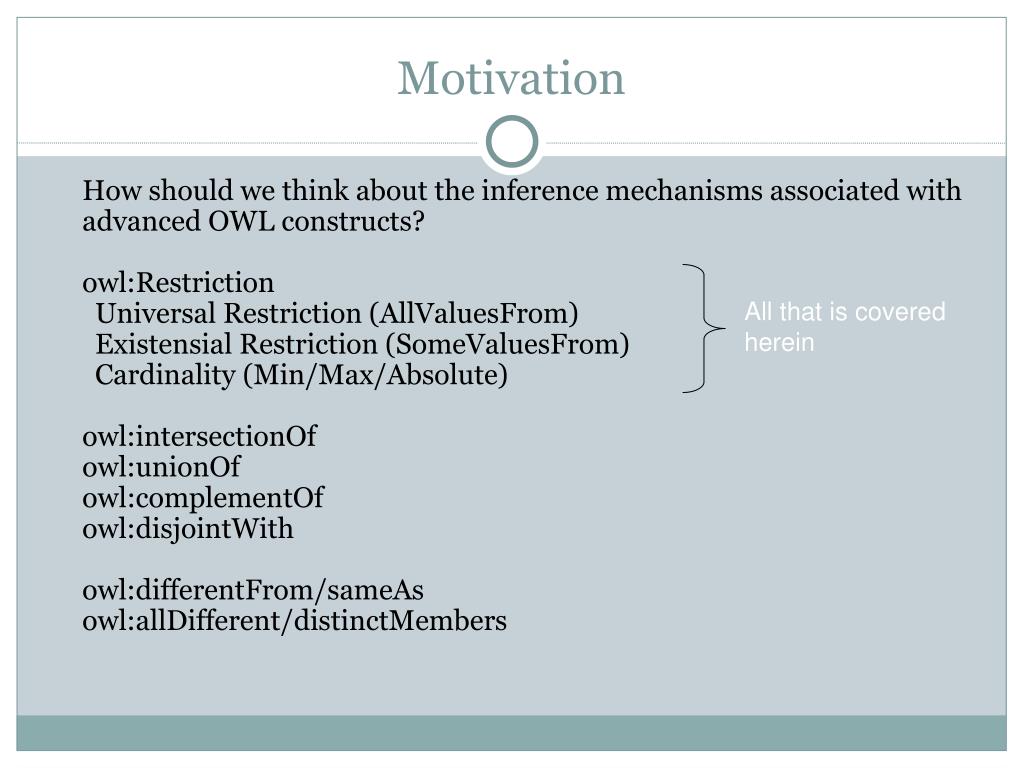 Motivation

How should we think about the inference mechanisms associated with advanced OWL constructs?

owl:Restriction
Universal Restriction (AllValuesFrom)
Existensial Restriction (SomeValuesFrom)
Cardinality (Min/Max/Absolute)

All that is covered herein

owl:intersectionOf
owl:unionOf
owl:complementOf
owl:disjointWith

owl:differentFrom/sameAs
owl:allDifferent/distinctMembers